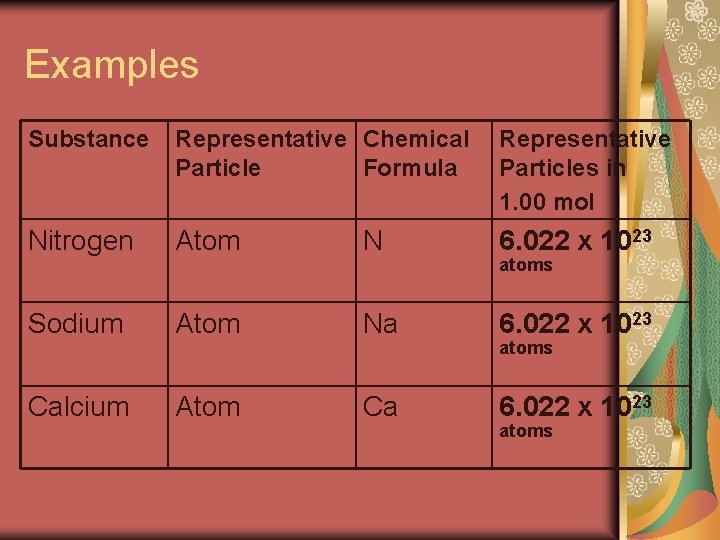 Examples

| Substance | Representative Particle | Chemical Formula | Representative Particles in 1.00 mol |
|---|---|---|---|
| Nitrogen | Atom | N | $6.022 \times 10^{23}$ atoms |
| Sodium | Atom | Na | $6.022 \times 10^{23}$ atoms |
| Calcium | Atom | Ca | $6.022 \times 10^{23}$ atoms |